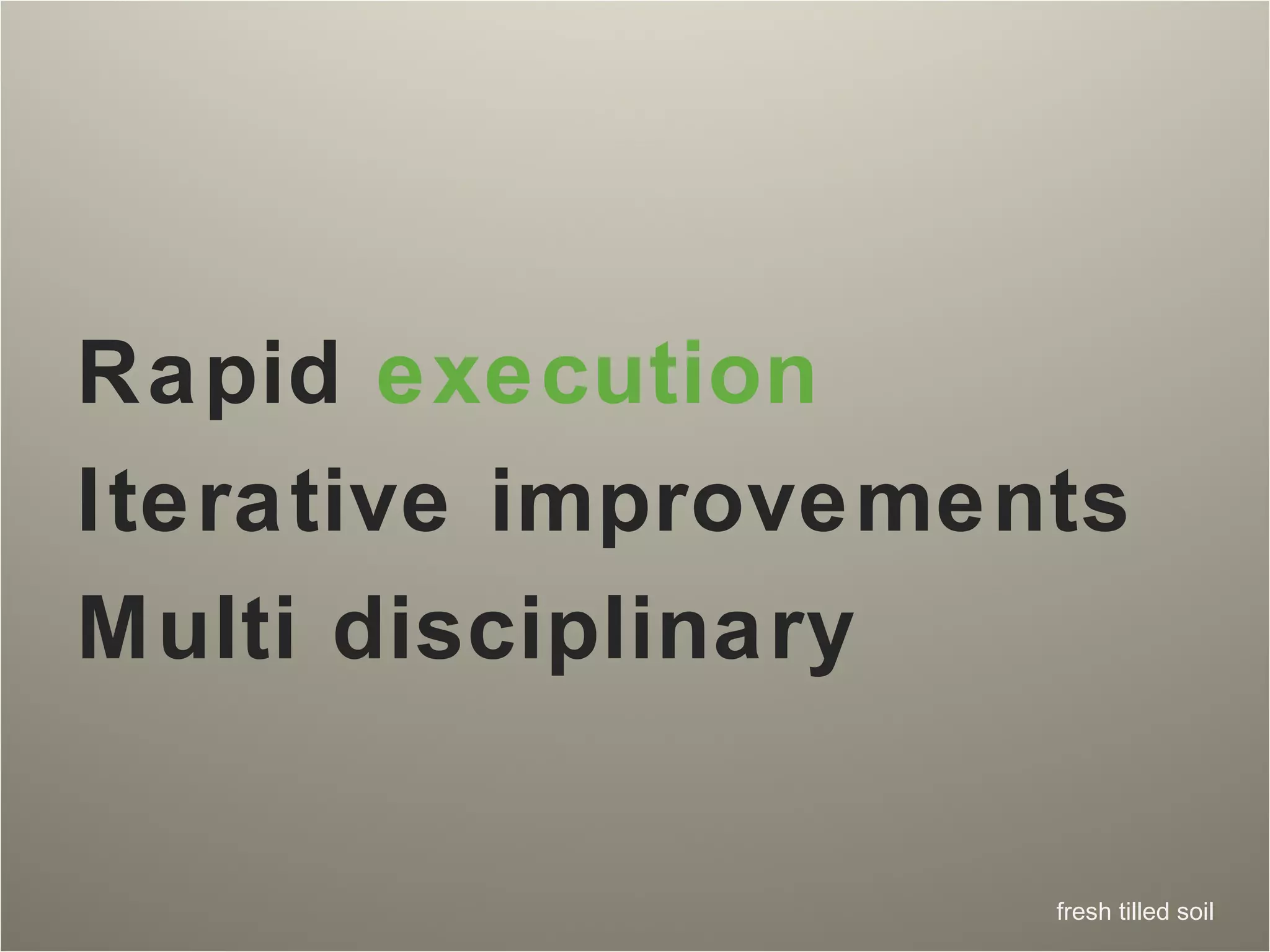 Rapid execution
Iterative improvements
Multi disciplinary

fresh tilled soil